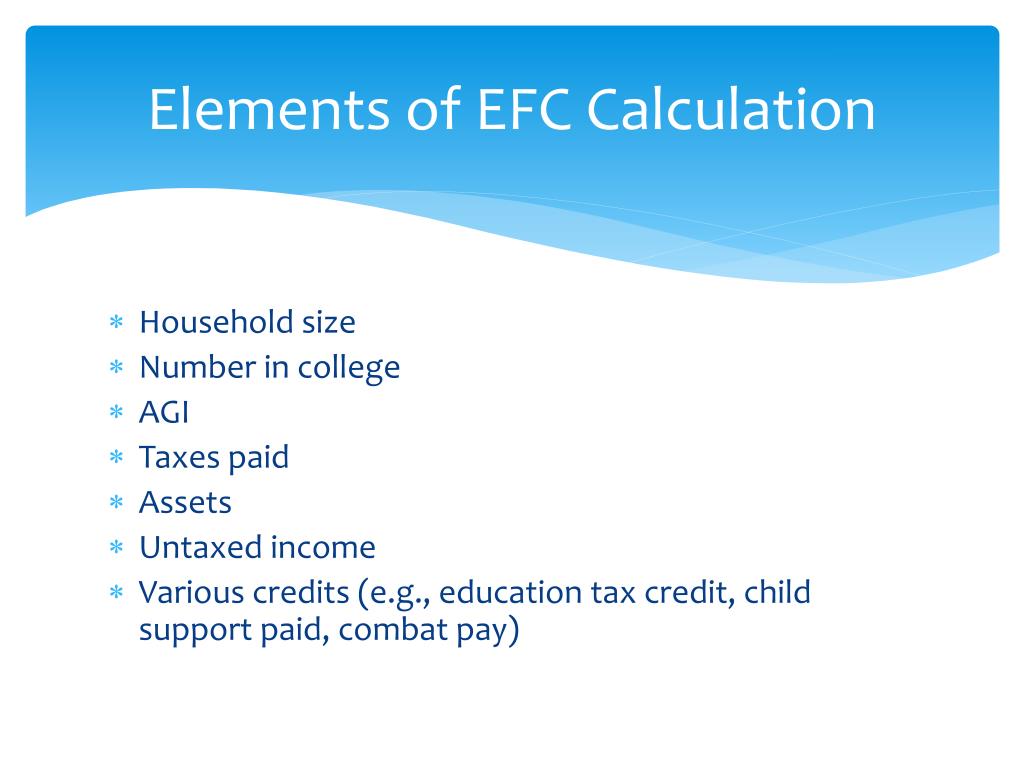 Elements of EFC Calculation

* Household size
* Number in college
* AGI
* Taxes paid
* Assets
* Untaxed income
* Various credits (e.g., education tax credit, child support paid, combat pay)